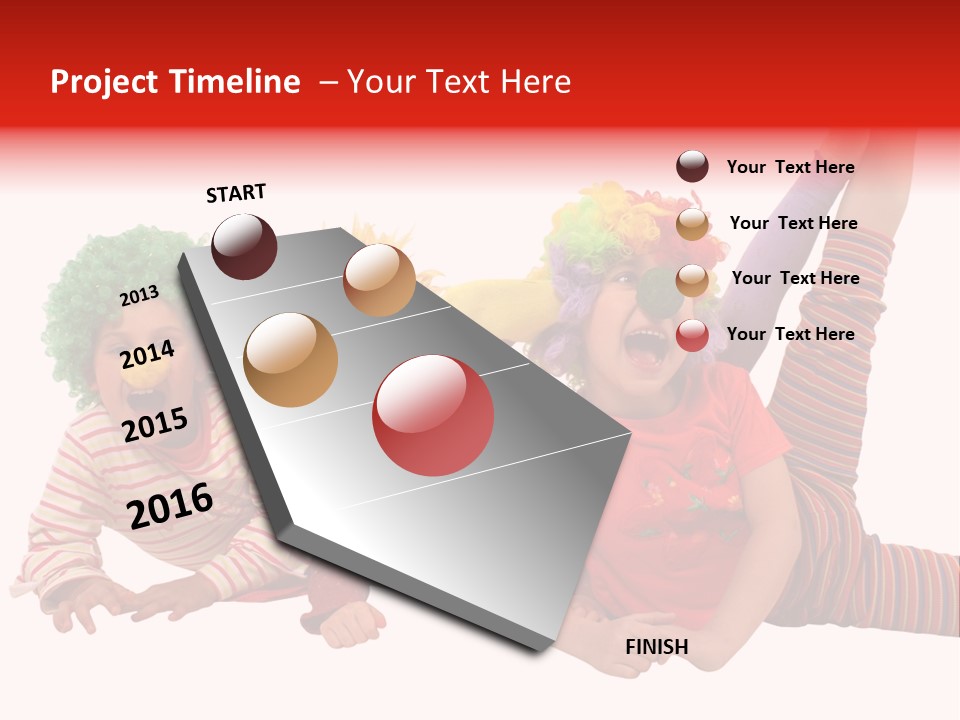 Project Timeline – Your Text Here

START

2013

2014

2015

2016

FINISH

Your Text Here

Your Text Here

Your Text Here

Your Text Here